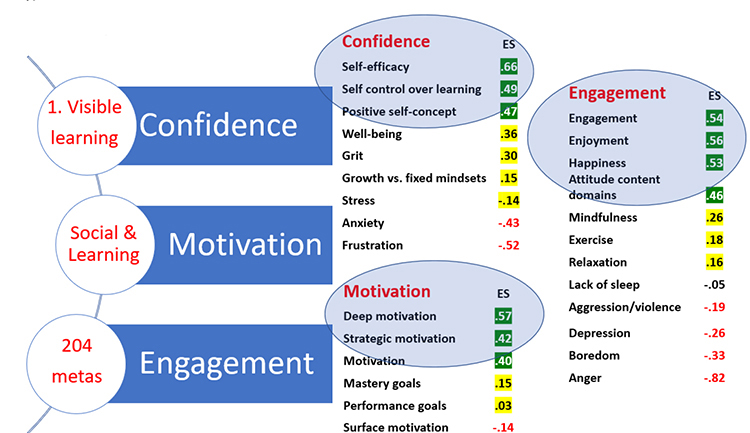 1. Visible learning

Confidence

Social & Learning

Motivation

204 metas

Engagement

| Confidence | ES |
|---|---|
| Self-efficacy | .66 |
| Self control over learning | .49 |
| Positive self-concept | .47 |
| Well-being | .36 |
| Grit | .30 |
| Growth vs. fixed mindsets | .15 |
| Stress | -.14 |
| Anxiety | -.43 |
| Frustration | -.52 |

| Motivation | ES |
|---|---|
| Deep motivation | .57 |
| Strategic motivation | .42 |
| Motivation | .40 |
| Mastery goals | .15 |
| Performance goals | .03 |
| Surface motivation | -.14 |

| Engagement | ES |
|---|---|
| Engagement | .54 |
| Enjoyment | .56 |
| Happiness | .53 |
| Attitude content domains | .46 |
| Mindfulness | .26 |
| Exercise | .18 |
| Relaxation | .16 |
| Lack of sleep | -.05 |
| Aggression/violence | -.19 |
| Depression | -.26 |
| Boredom | -.33 |
| Anger | -.82 |